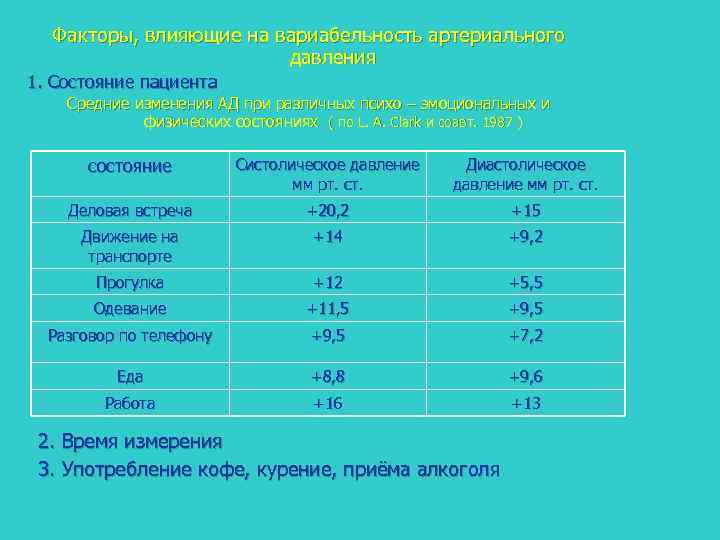 Факторы, влияющие на вариабельность артериального давления

1. Состояние пациента

Средние изменения АД при различных психо – эмоциональных и физических состояниях ( по L. A. Clark и соавт. 1987 )

| состояние | Систолическое давление мм рт. ст. | Диастолическое давление мм рт. ст. |
|---|---|---|
| Деловая встреча | +20,2 | +15 |
| Движение на транспорте | +14 | +9,2 |
| Прогулка | +12 | +5,5 |
| Одевание | +11,5 | +9,5 |
| Разговор по телефону | +9,5 | +7,2 |
| Еда | +8,8 | +9,6 |
| Работа | +16 | +13 |

2. Время измерения

3. Употребление кофе, курение, приёма алкоголя